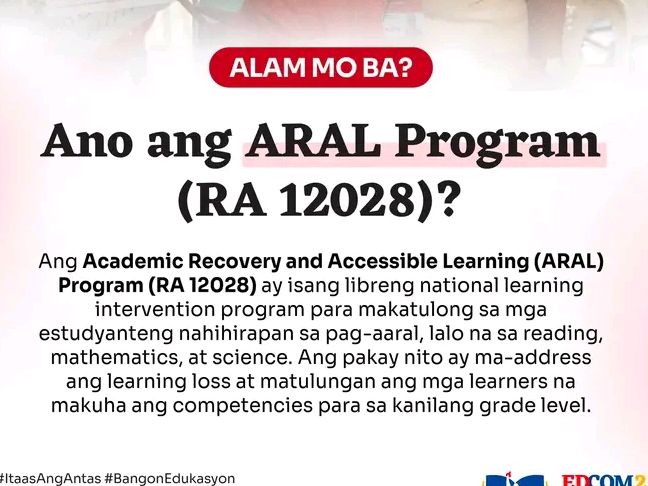 ALAM MO BA?

Ano ang ARAL Program (RA 12028)?

Ang Academic Recovery and Accessible Learning (ARAL) Program (RA 12028) ay isang libreng national learning intervention program para makatulong sa mga estudyanteng nahihirapan sa pag-aaral, lalo na sa reading, mathematics, at science. Ang pakay nito ay ma-address ang learning loss at matulungan ang mga learners na makuha ang competencies para sa kanilang grade level.

#ItaasAngAntas #BangonEdukasyon

EDCOM2